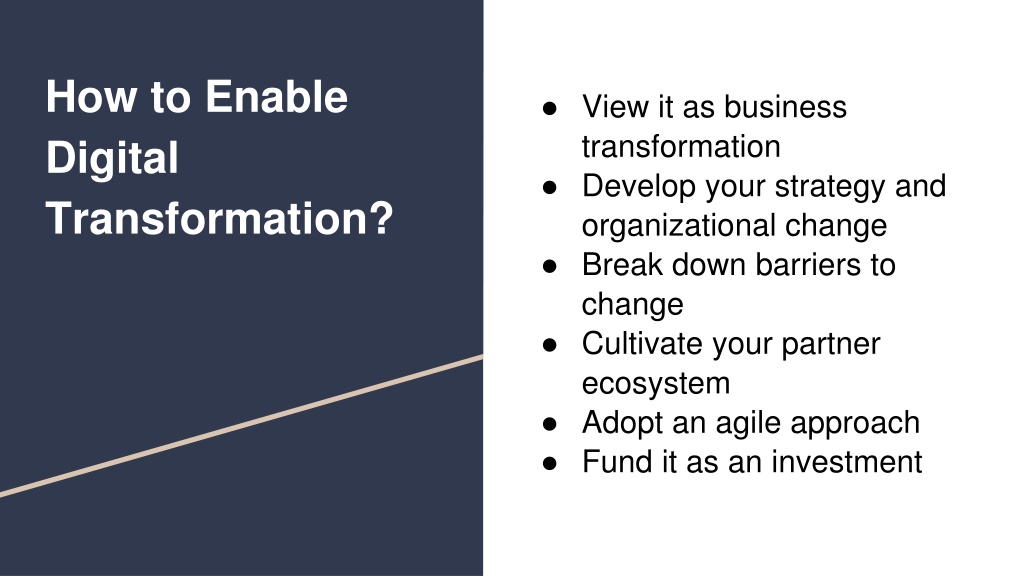 How to Enable Digital Transformation?

● View it as business transformation
● Develop your strategy and organizational change
● Break down barriers to change
● Cultivate your partner ecosystem
● Adopt an agile approach
● Fund it as an investment